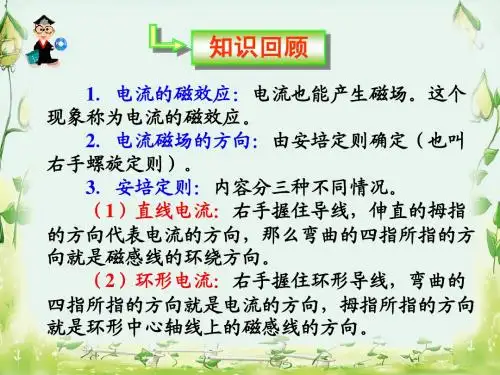 知识回顾

1. 电流的磁效应：电流也能产生磁场。这个现象称为电流的磁效应。

2. 电流磁场的方向：由安培定则确定（也叫右手螺旋定则）。

3. 安培定则：内容分三种不同情况。

（1）直线电流：右手握住导线，伸直的拇指的方向代表电流的方向，那么弯曲的四指所指的方向就是磁感线的环绕方向。

（2）环形电流：右手握住环形导线，弯曲的四指所指的方向就是电流的方向，拇指所指的方向就是环形中心轴线上的磁感线的方向。